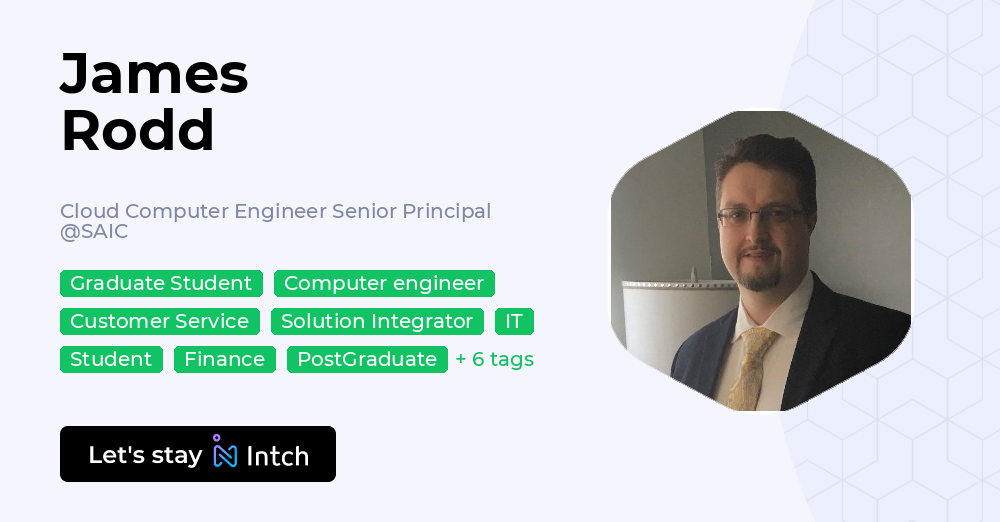 James
Rodd

Cloud Computer Engineer Senior Principal @SAIC

Graduate Student
Computer engineer
Customer Service
Solution Integrator
IT
Student
Finance
PostGraduate
+ 6 tags

Let's stay Intch